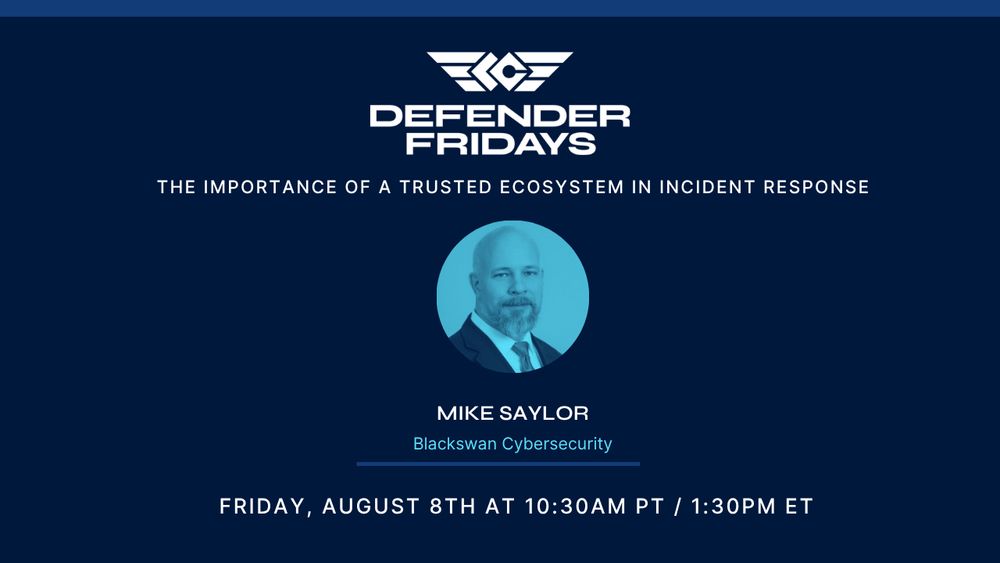 DEFENDER FRIDAYS

THE IMPORTANCE OF A TRUSTED ECOSYSTEM IN INCIDENT RESPONSE

MIKE SAYLOR

Blackswan Cybersecurity

FRIDAY, AUGUST 8TH AT 10:30AM PT / 1:30PM ET